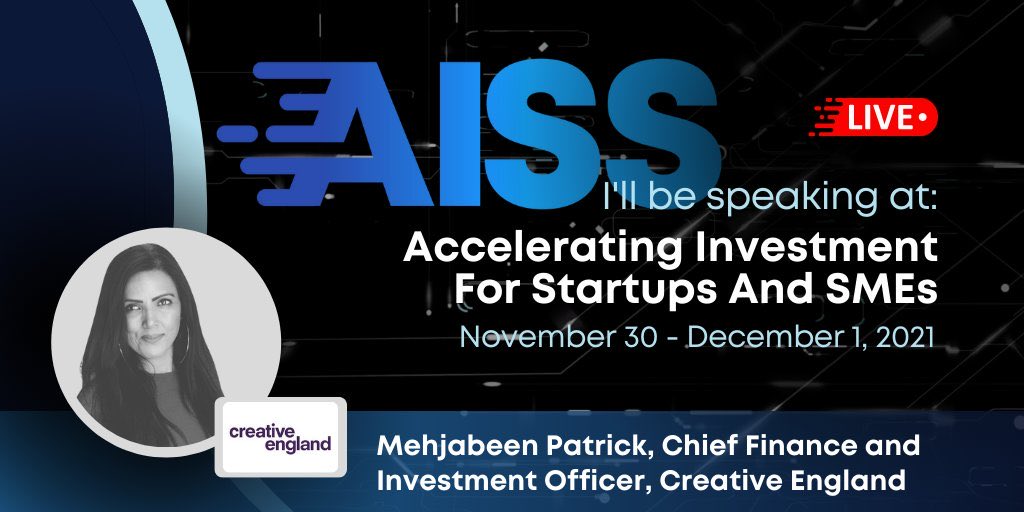 AISS
LIVE
I'll be speaking at:
Accelerating Investment For Startups And SMEs
November 30 - December 1, 2021
creative england
Mehjabeen Patrick, Chief Finance and Investment Officer, Creative England